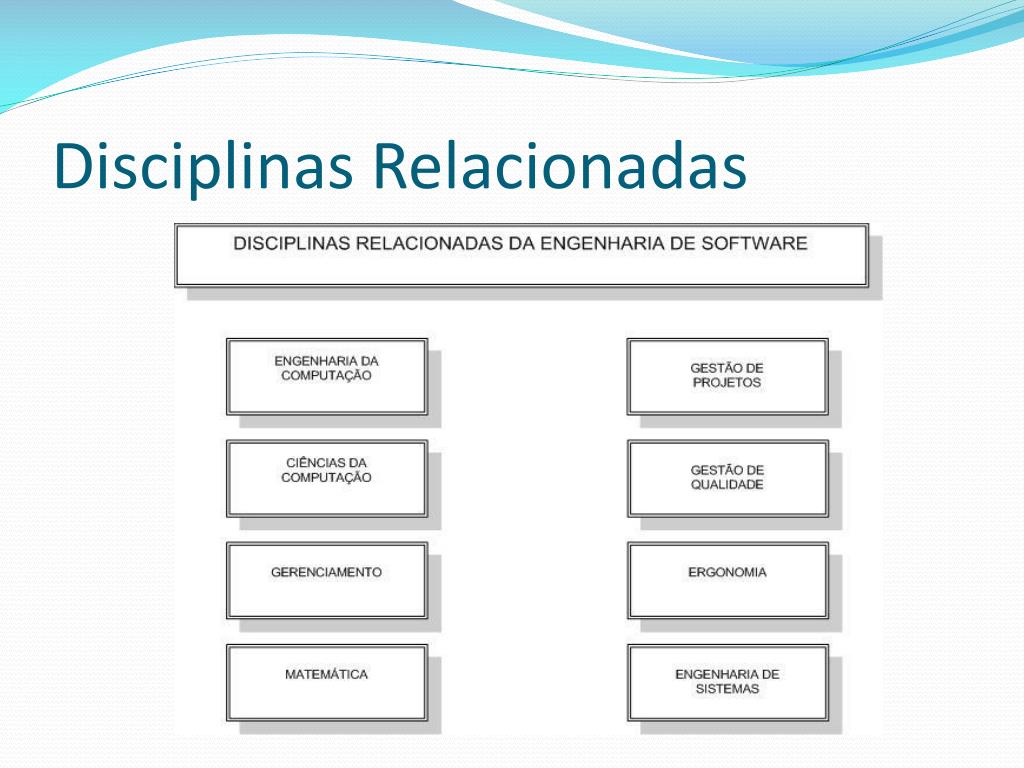 Disciplinas Relacionadas

DISCIPLINAS RELACIONADAS DA ENGENHARIA DE SOFTWARE

ENGENHARIA DA COMPUTAÇÃO

CIÊNCIAS DA COMPUTAÇÃO

GERENCIAMENTO

MATEMÁTICA

GESTÃO DE PROJETOS

GESTÃO DE QUALIDADE

ERGONOMIA

ENGENHARIA DE SISTEMAS